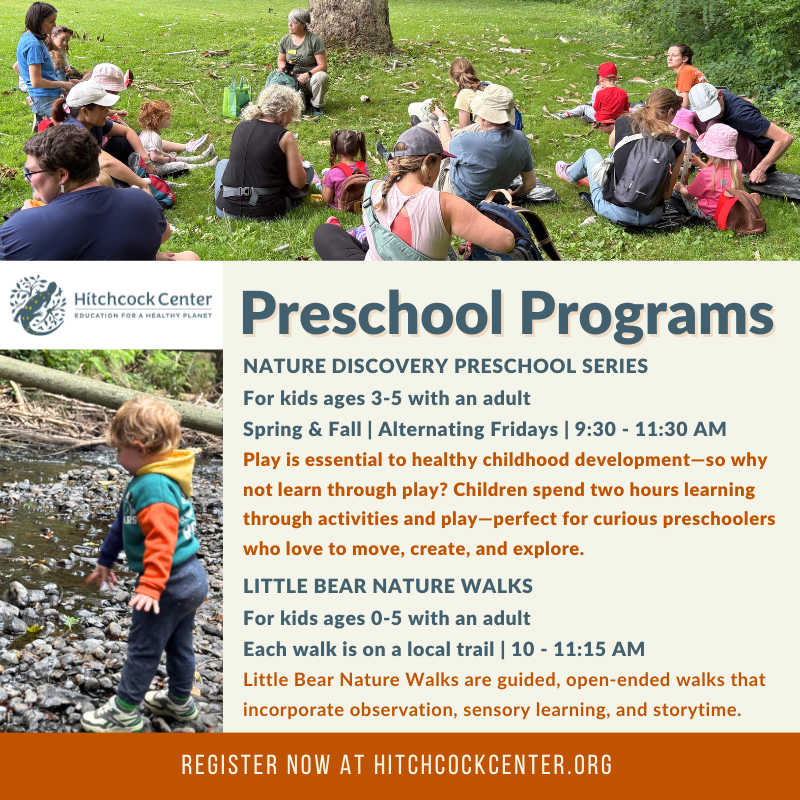 Hitchcock Center
EDUCATION FOR A HEALTHY PLANET

Preschool Programs

NATURE DISCOVERY PRESCHOOL SERIES
For kids ages 3-5 with an adult
Spring & Fall | Alternating Fridays | 9:30 - 11:30 AM
Play is essential to healthy childhood development—so why not learn through play? Children spend two hours learning through activities and play—perfect for curious preschoolers who love to move, create, and explore.

LITTLE BEAR NATURE WALKS
For kids ages 0-5 with an adult
Each walk is on a local trail | 10 - 11:15 AM
Little Bear Nature Walks are guided, open-ended walks that incorporate observation, sensory learning, and storytime.

REGISTER NOW AT HITCHCOCKCENTER.ORG